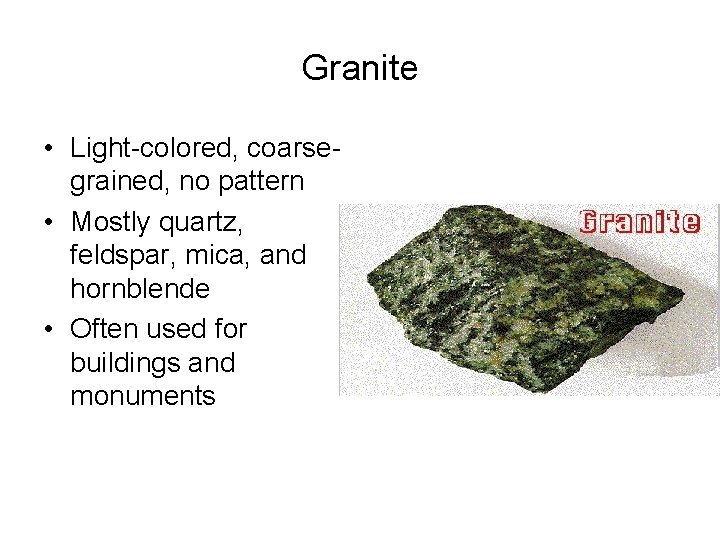 Granite

• Light-colored, coarse-grained, no pattern
• Mostly quartz, feldspar, mica, and hornblende
• Often used for buildings and monuments

Granite